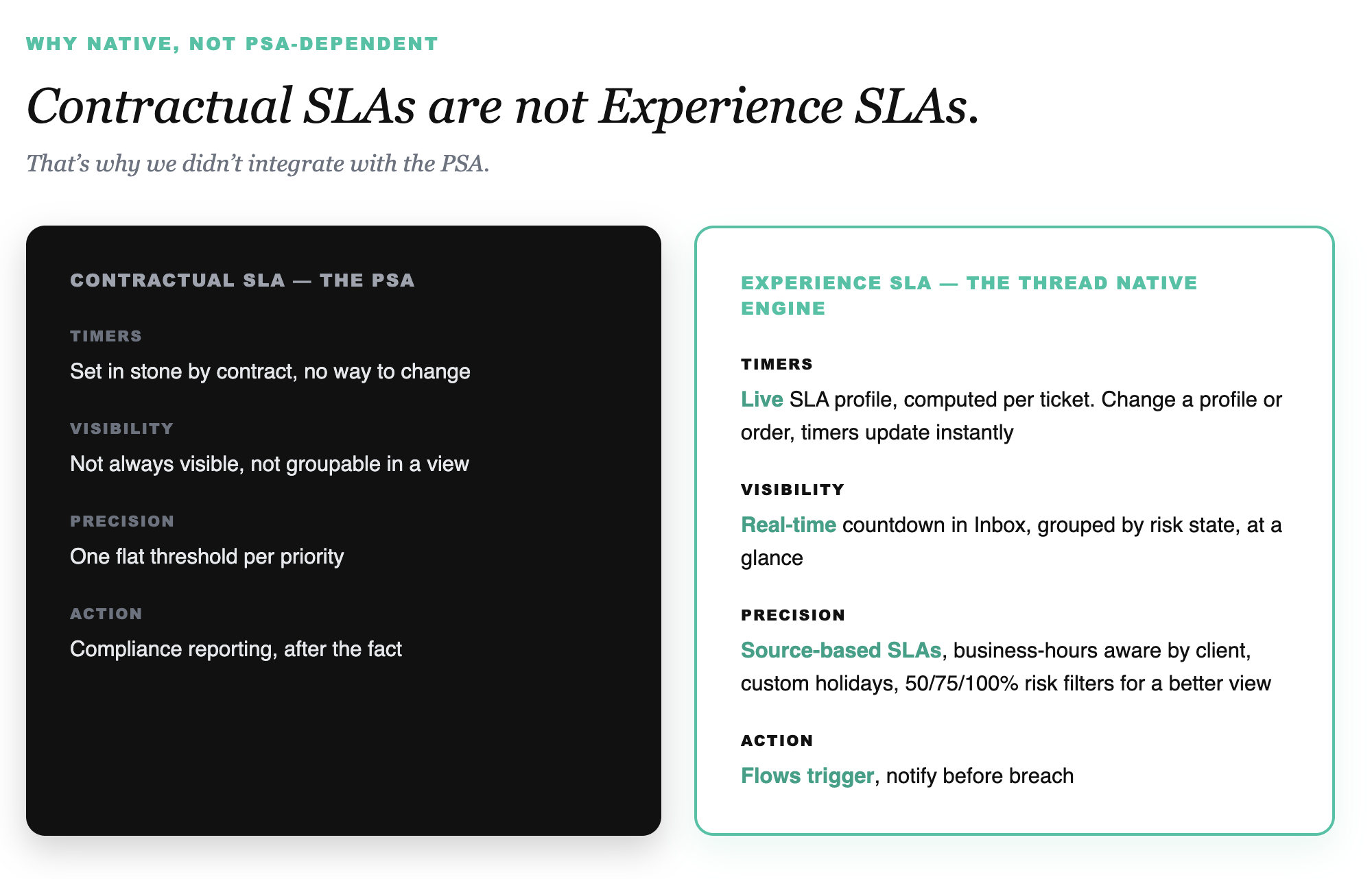 WHY NATIVE, NOT PSA-DEPENDENT

Contractual SLAs are not Experience SLAs.

That's why we didn't integrate with the PSA.

CONTRACTUAL SLA — THE PSA

TIMERS

Set in stone by contract, no way to change

VISIBILITY

Not always visible, not groupable in a view

PRECISION

One flat threshold per priority

ACTION

Compliance reporting, after the fact

EXPERIENCE SLA — THE THREAD NATIVE ENGINE

TIMERS

Live SLA profile, computed per ticket. Change a profile or order, timers update instantly

VISIBILITY

Real-time countdown in Inbox, grouped by risk state, at a glance

PRECISION

Source-based SLAs, business-hours aware by client, custom holidays, 50/75/100% risk filters for a better view

ACTION

Flows trigger, notify before breach